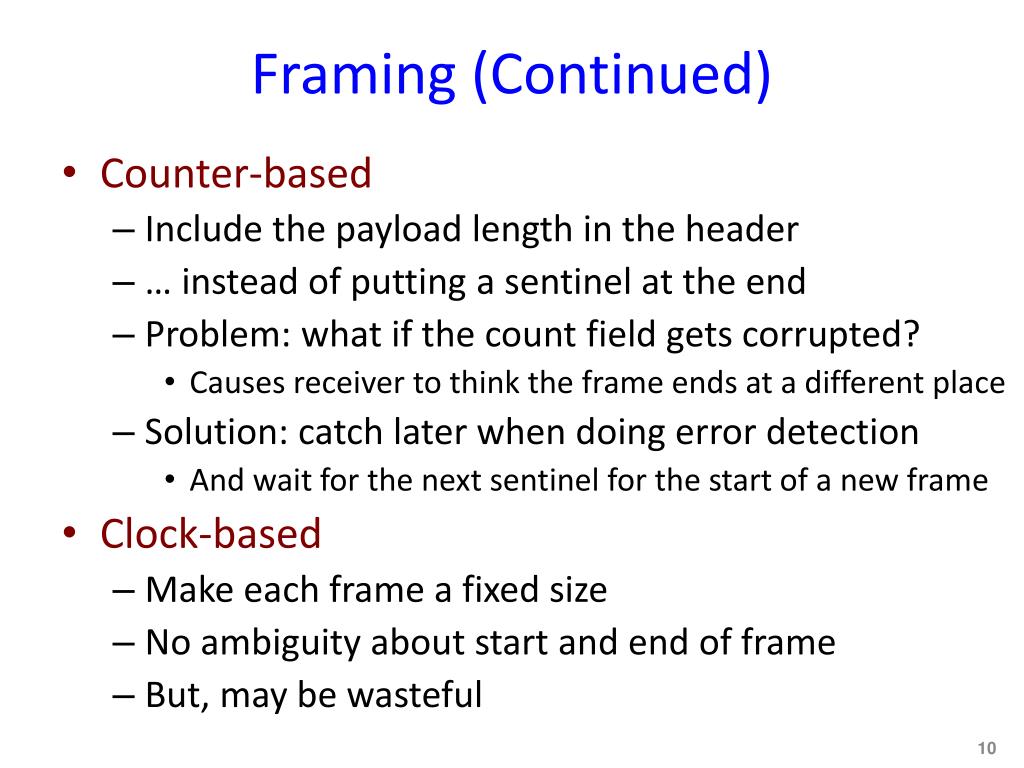 Framing (Continued)

• Counter-based
– Include the payload length in the header
– … instead of putting a sentinel at the end
– Problem: what if the count field gets corrupted?
• Causes receiver to think the frame ends at a different place
– Solution: catch later when doing error detection
• And wait for the next sentinel for the start of a new frame
• Clock-based
– Make each frame a fixed size
– No ambiguity about start and end of frame
– But, may be wasteful

10